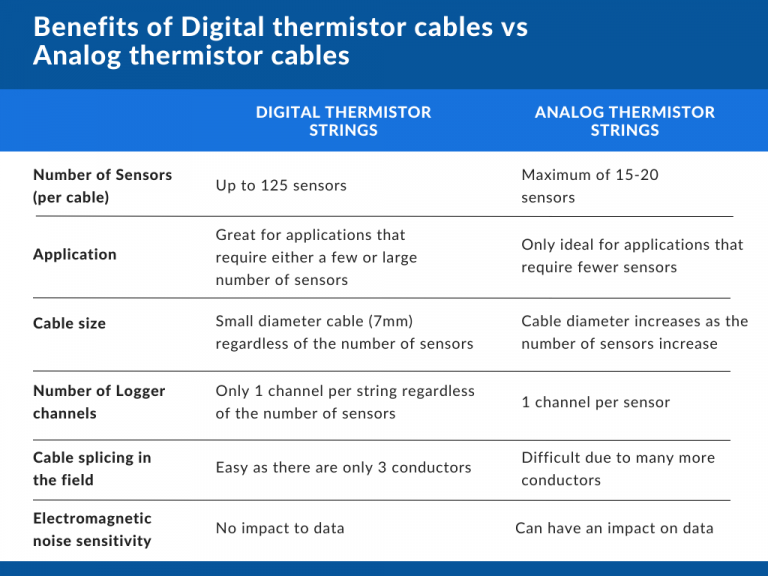 Benefits of Digital thermistor cables vs Analog thermistor cables

| | DIGITAL THERMISTOR STRINGS | ANALOG THERMISTOR STRINGS |
|---|---|---|
| Number of Sensors (per cable) | Up to 125 sensors | Maximum of 15-20 sensors |
| Application | Great for applications that require either a few or large number of sensors | Only ideal for applications that require fewer sensors |
| Cable size | Small diameter cable (7mm) regardless of the number of sensors | Cable diameter increases as the number of sensors increase |
| Number of Logger channels | Only 1 channel per string regardless of the number of sensors | 1 channel per sensor |
| Cable splicing in the field | Easy as there are only 3 conductors | Difficult due to many more conductors |
| Electromagnetic noise sensitivity | No impact to data | Can have an impact on data |